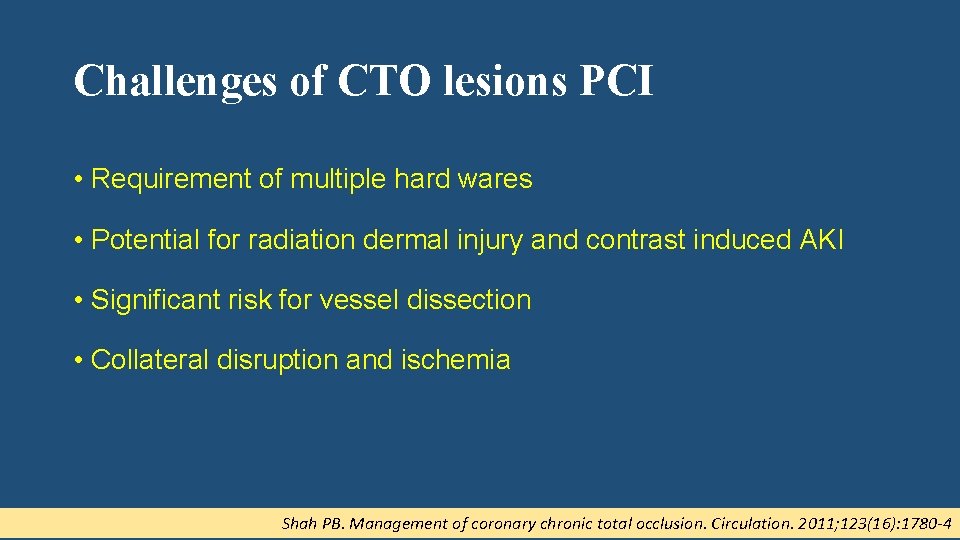 Challenges of CTO lesions PCI

• Requirement of multiple hard wares

• Potential for radiation dermal injury and contrast induced AKI

• Significant risk for vessel dissection

• Collateral disruption and ischemia

Shah PB. Management of coronary chronic total occlusion. Circulation. 2011;123(16):1780-4